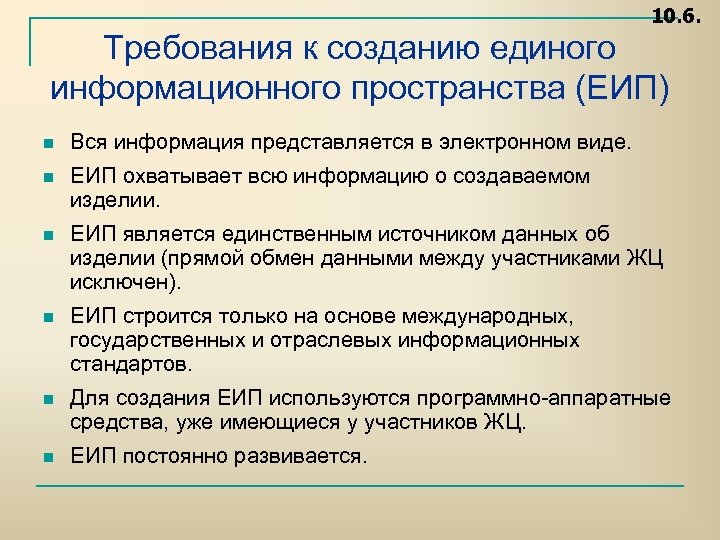 10.6.

Требования к созданию единого информационного пространства (ЕИП)

- Вся информация представляется в электронном виде.
- ЕИП охватывает всю информацию о создаваемом изделии.
- ЕИП является единственным источником данных об изделии (прямой обмен данными между участниками ЖЦ исключен).
- ЕИП строится только на основе международных, государственных и отраслевых информационных стандартов.
- Для создания ЕИП используются программно-аппаратные средства, уже имеющиеся у участников ЖЦ.
- ЕИП постоянно развивается.